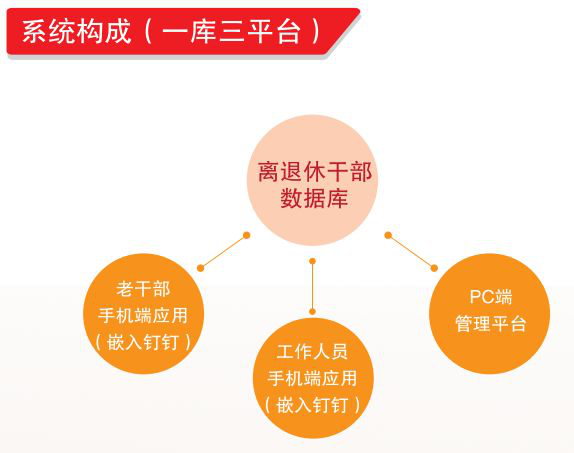 系统构成（一库三平台）

离退休干部
数据库

老干部
手机端应用
（嵌入钉钉）

工作人员
手机端应用
（嵌入钉钉）

PC端
管理平台